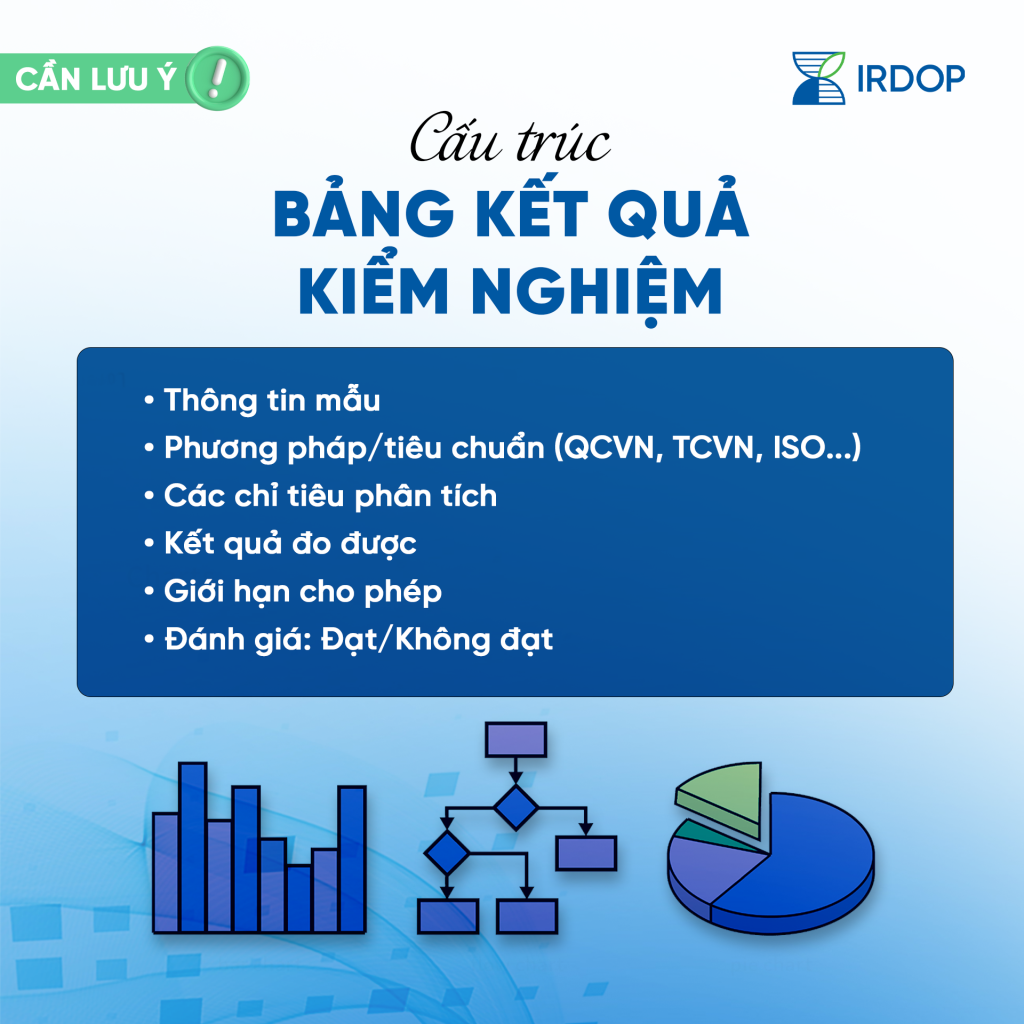 CẦN LƯU Ý !

IRDOP

Cấu trúc
BẢNG KẾT QUẢ KIỂM NGHIỆM

• Thông tin mẫu
• Phương pháp/tiêu chuẩn (QCVN, TCVN, ISO...)
• Các chỉ tiêu phân tích
• Kết quả đo được
• Giới hạn cho phép
• Đánh giá: Đạt/Không đạt